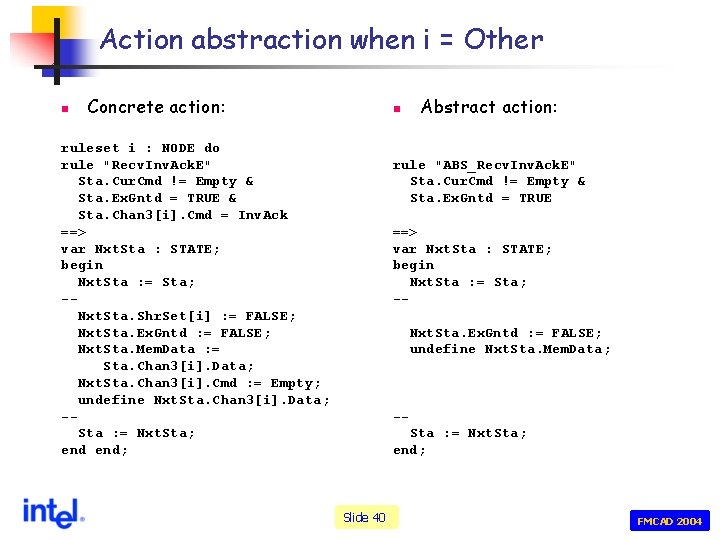 Action abstraction when i = Other

Concrete action:

ruleset i : NODE do
rule "RecvInvAckE"
  Sta.CurCmd != Empty &
  Sta.ExGntd = TRUE &
  Sta.Chan3[i].Cmd = InvAck
==>
var NxtSta : STATE;
begin
  NxtSta := Sta;
--
  NxtSta.ShrSet[i] := FALSE;
  NxtSta.ExGntd := FALSE;
  NxtSta.MemData :=
     Sta.Chan3[i].Data;
  NxtSta.Chan3[i].Cmd := Empty;
  undefine NxtSta.Chan3[i].Data;
--
  Sta := NxtSta;
end end;

Abstract action:

rule "ABS_RecvInvAckE"
  Sta.CurCmd != Empty &
  Sta.ExGntd = TRUE
==>
var NxtSta : STATE;
begin
  NxtSta := Sta;
--
  NxtSta.ExGntd := FALSE;
  undefine NxtSta.MemData;
--
  Sta := NxtSta;
end;

intel.

Slide 40

FMCAD 2004